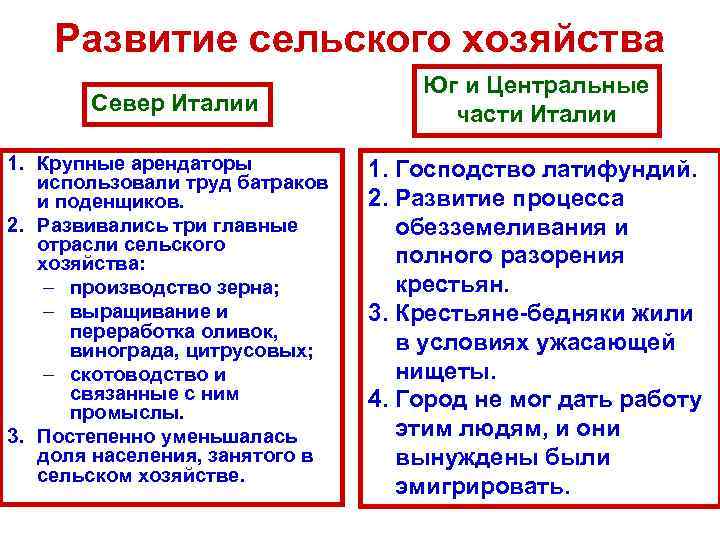 Развитие сельского хозяйства

Север Италии

1. Крупные арендаторы использовали труд батраков и поденщиков.
2. Развивались три главные отрасли сельского хозяйства:
– производство зерна;
– выращивание и переработка оливок, винограда, цитрусовых;
– скотоводство и связанные с ним промыслы.
3. Постепенно уменьшалась доля населения, занятого в сельском хозяйстве.

Юг и Центральные части Италии

1. Господство латифундий.
2. Развитие процесса обезземеливания и полного разорения крестьян.
3. Крестьяне-бедняки жили в условиях ужасающей нищеты.
4. Город не мог дать работу этим людям, и они вынуждены были эмигрировать.